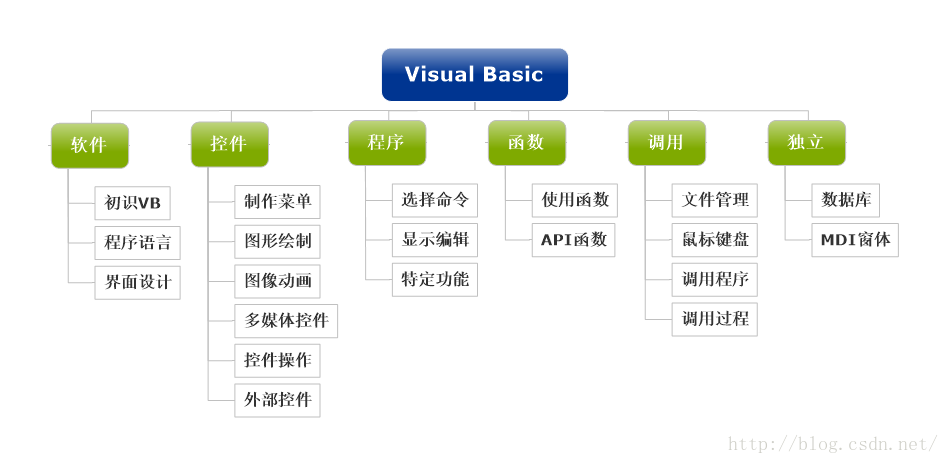 Visual Basic

软件

初识VB

程序语言

界面设计

控件

制作菜单

图形绘制

图像动画

多媒体控件

控件操作

外部控件

程序

选择命令

显示编辑

特定功能

函数

使用函数

API函数

调用

文件管理

鼠标键盘

调用程序

调用过程

独立

数据库

MDI窗体

http://blog.csdn.net/